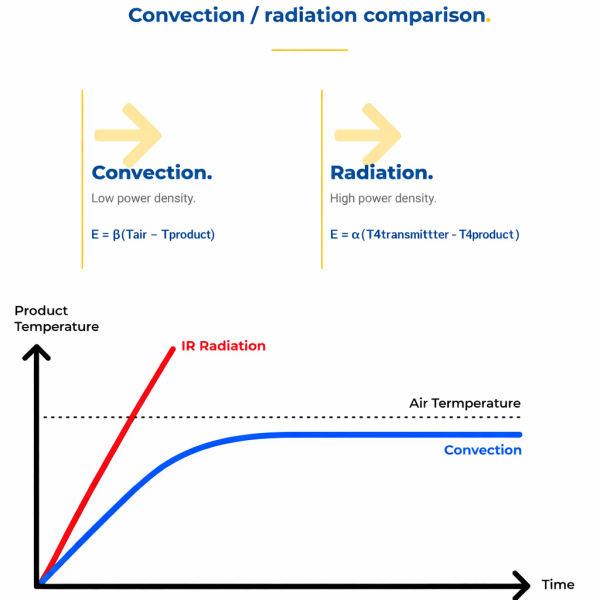 Convection / radiation comparison.

Convection.

Low power density.

E = β(Tair – Tproduct)

Radiation.

High power density.

E = α(T4transmittter - T4product)

Product Temperature

IR Radiation

Air Termperature

Convection

Time